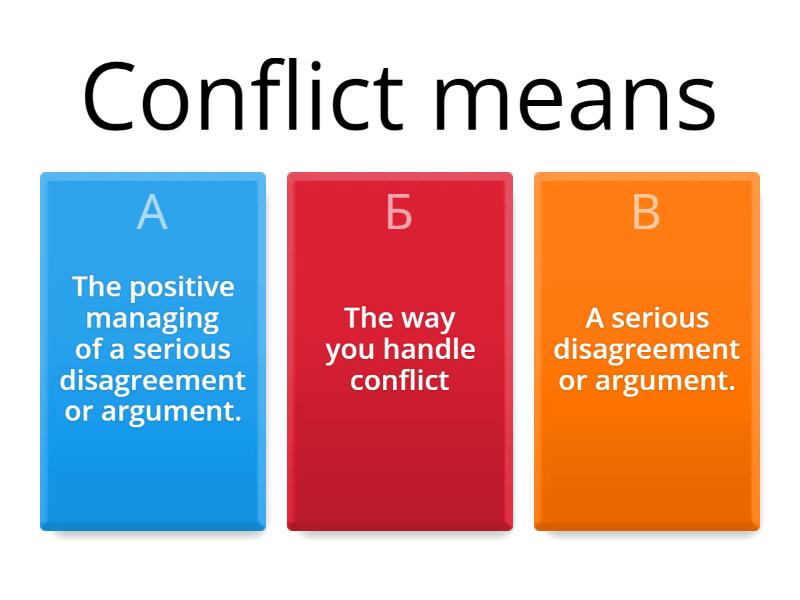 Conflict means

А

The positive managing of a serious disagreement or argument.

Б

The way you handle conflict

В

A serious disagreement or argument.